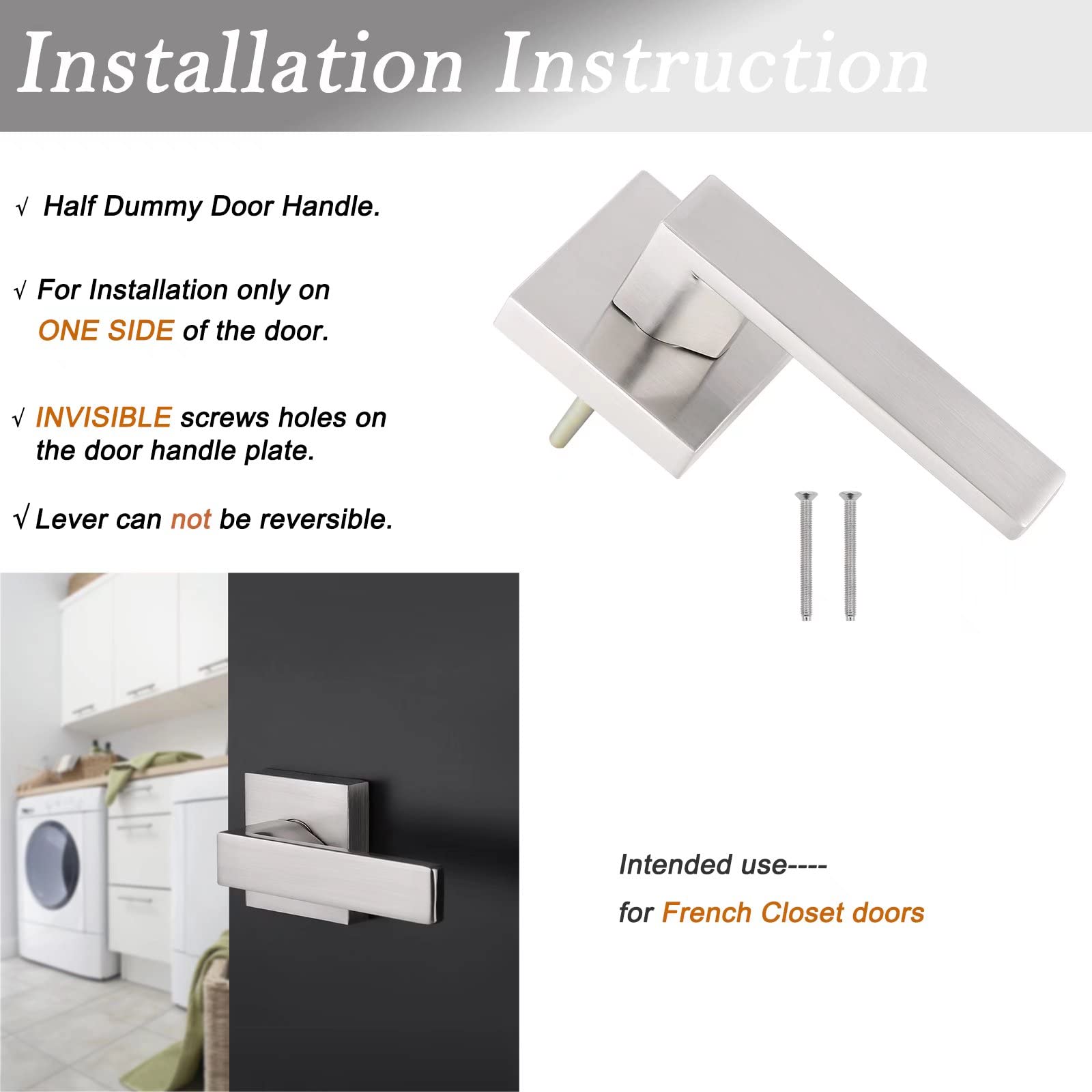 Installation Instruction

√ Half Dummy Door Handle.

√ For Installation only on ONE SIDE of the door.

√ INVISIBLE screws holes on the door handle plate.

√ Lever can not be reversible.

Intended use----

for French Closet doors